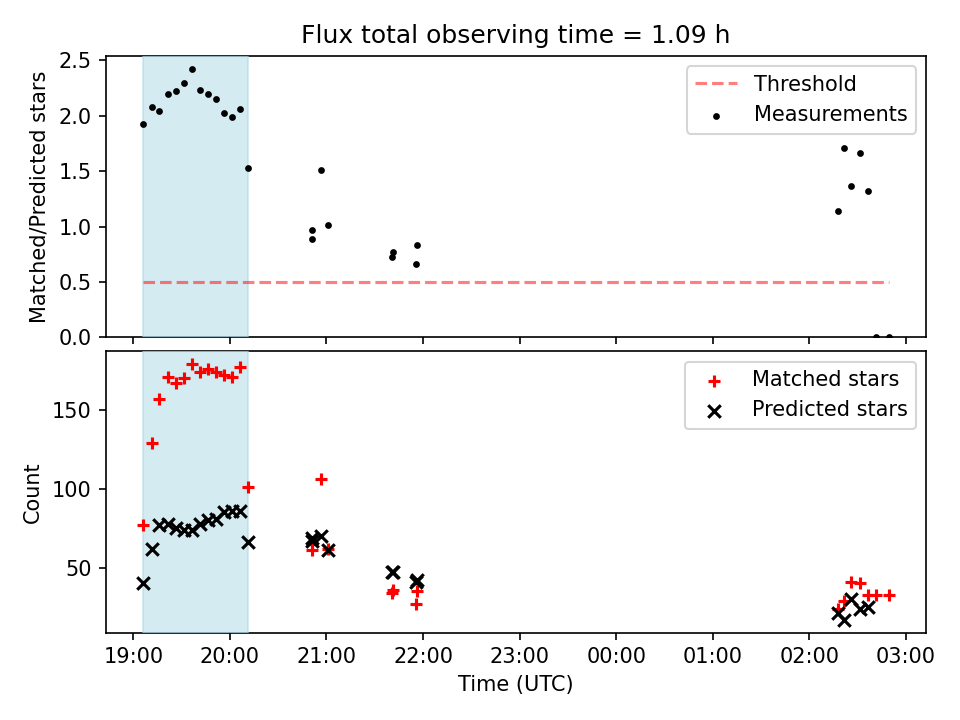 Flux total observing time = 1.09 h

Matched/Predicted stars

2.5
2.0
1.5
1.0
0.5
0.0

Threshold
Measurements

Count

150
100
50

Matched stars
Predicted stars

19:00
20:00
21:00
22:00
23:00
00:00
01:00
02:00
03:00

Time (UTC)